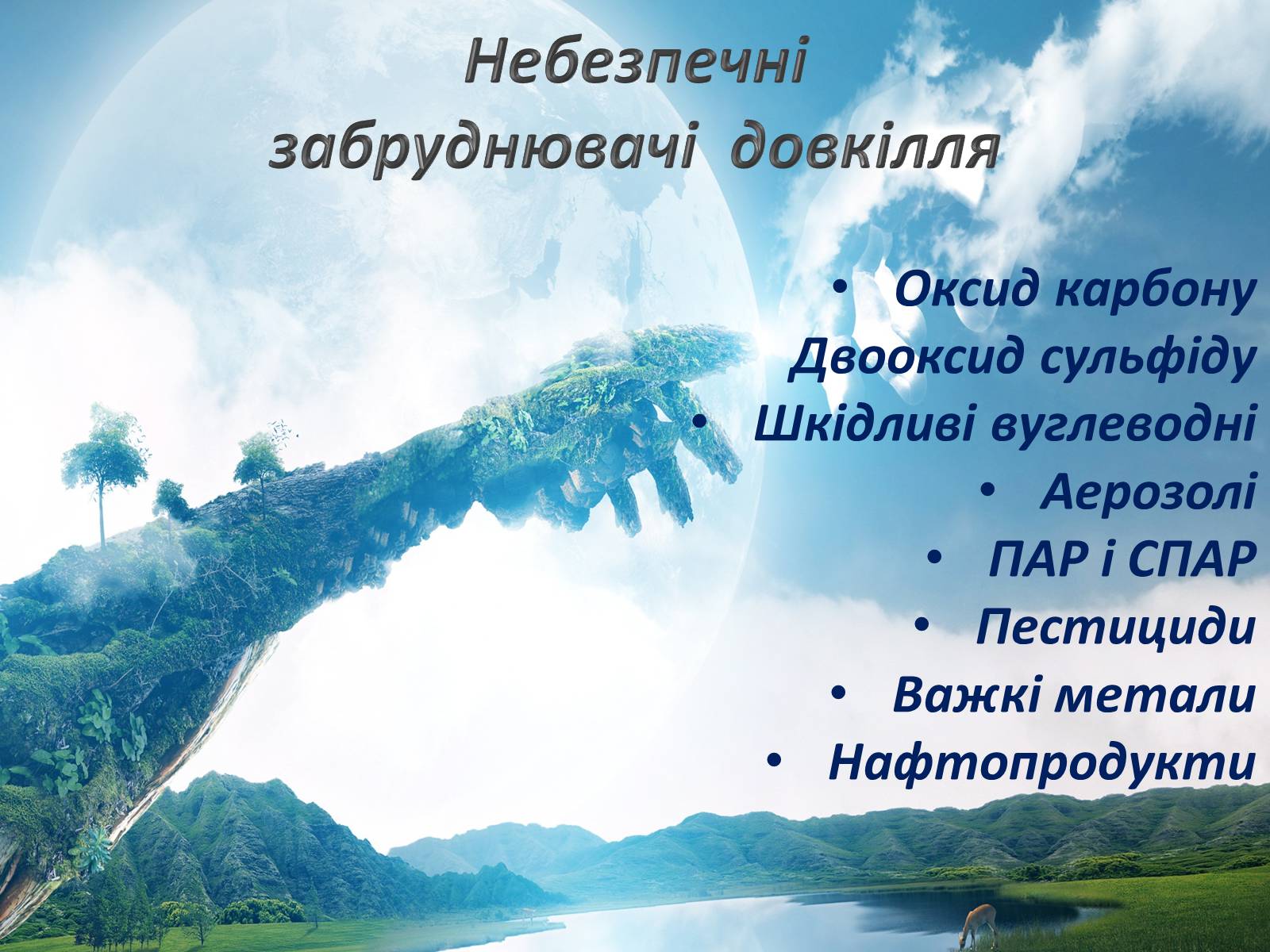 Небезпечні забруднювачі довкілля

• Оксид карбону
Двооксид сульфіду
• Шкідливі вуглеводні
• Аерозолі
• ПАР і СПАР
• Пестициди
• Важкі метали
• Нафтопродукти